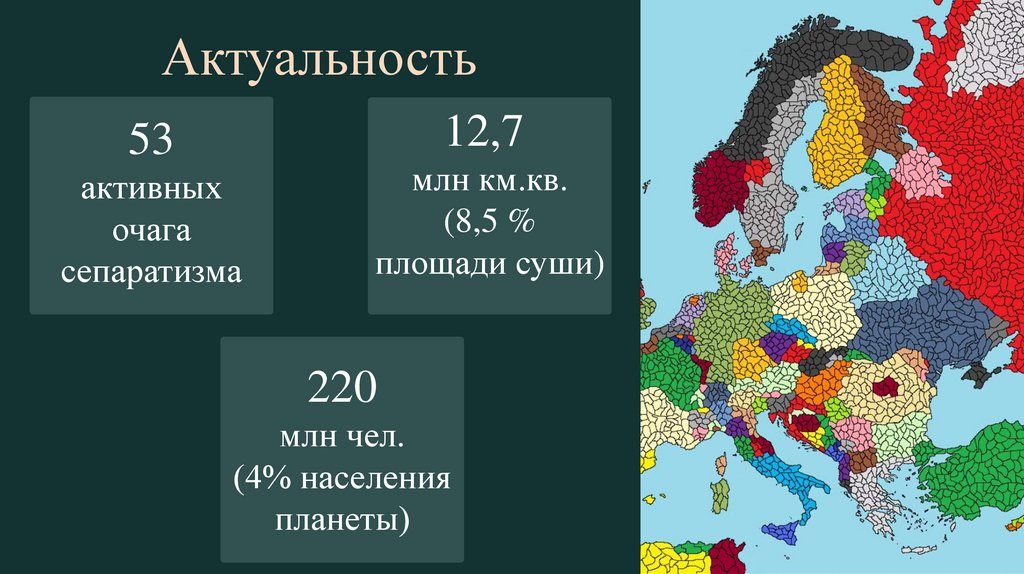 Актуальность

53
активных
очага
сепаратизма

12,7
млн км.кв.
(8,5 %
площади суши)

220
млн чел.
(4% населения
планеты)